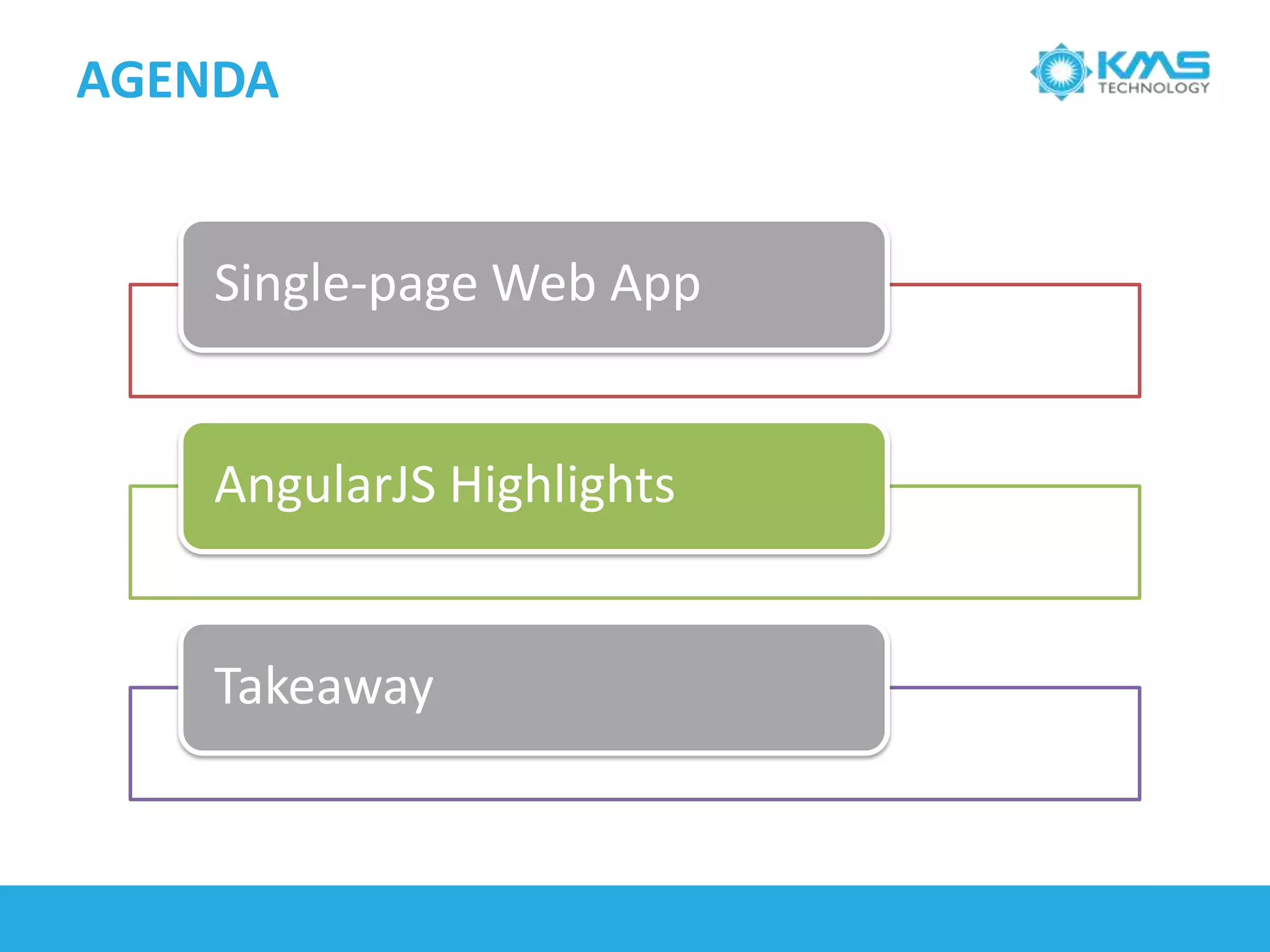 AGENDA

KMS TECHNOLOGY

Single-page Web App

AngularJS Highlights

Takeaway